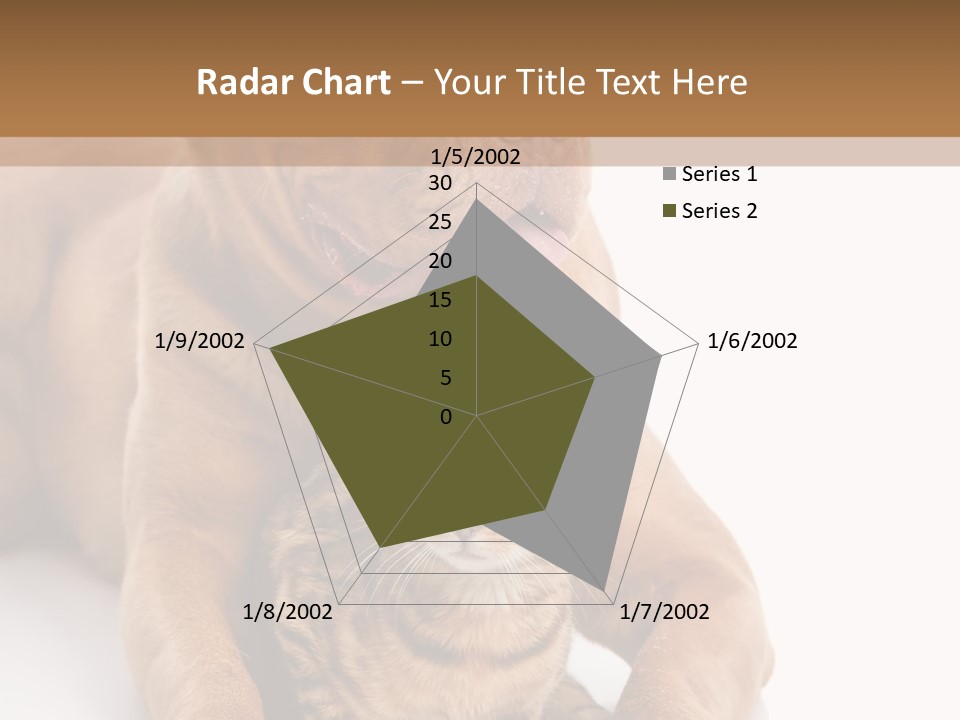 Radar Chart – Your Title Text Here

1/5/2002

30
25
20
15
10
5
0

1/6/2002

1/7/2002

1/8/2002

1/9/2002

Series 1
Series 2